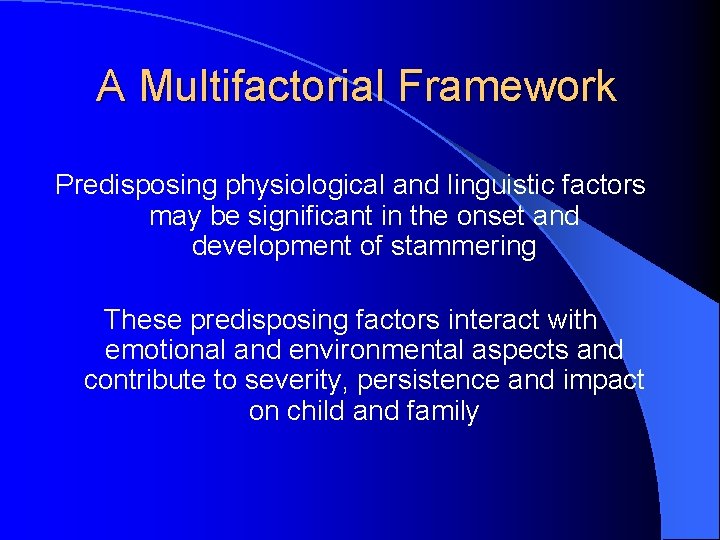 A Multifactorial Framework

Predisposing physiological and linguistic factors may be significant in the onset and development of stammering

These predisposing factors interact with emotional and environmental aspects and contribute to severity, persistence and impact on child and family